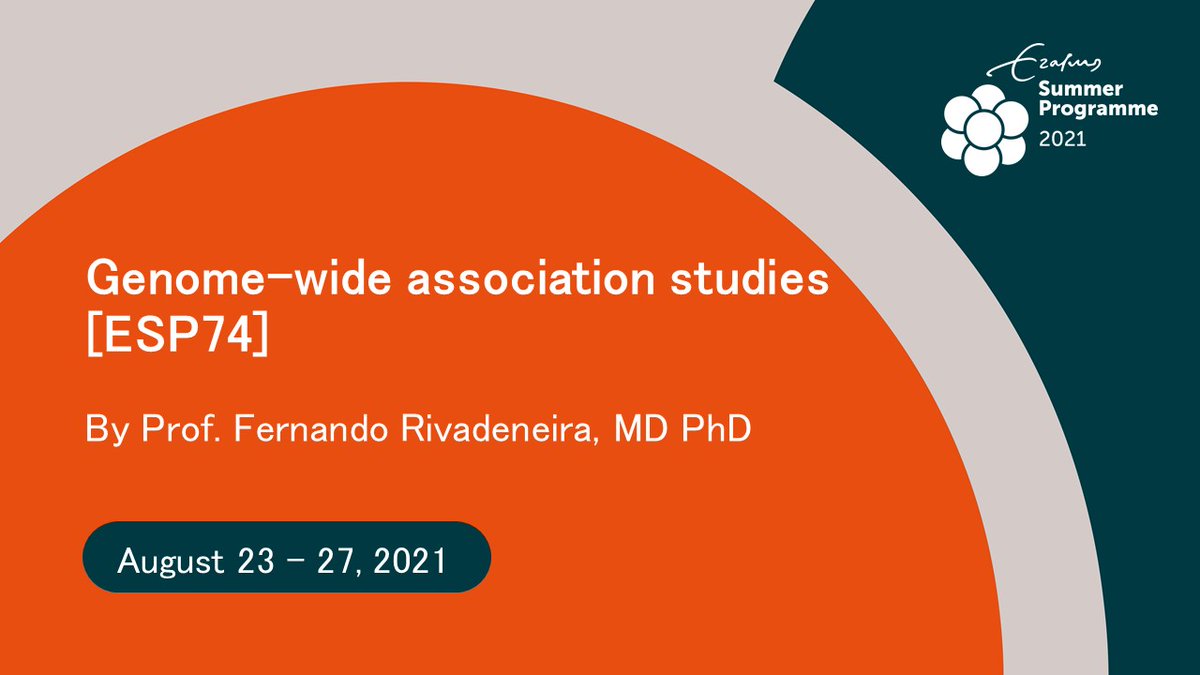 Erasmus
Summer Programme
2021

Genome-wide association studies [ESP74]

By Prof. Fernando Rivadeneira, MD PhD

August 23 – 27, 2021